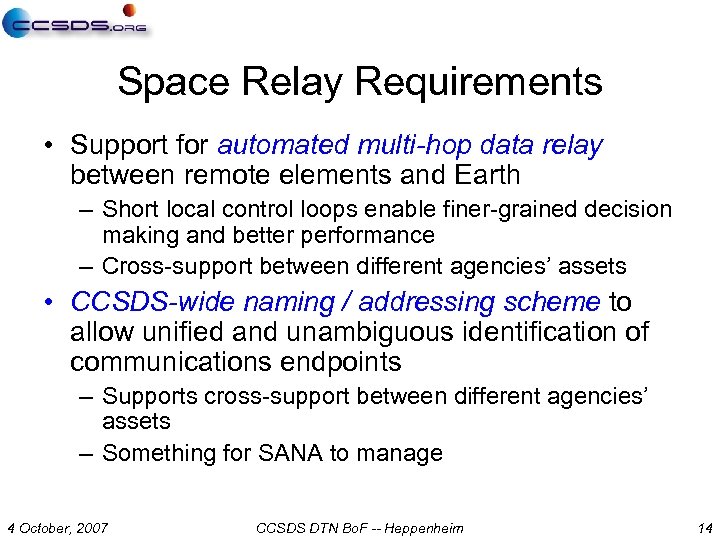 CCSDS.ORG

Space Relay Requirements

• Support for automated multi-hop data relay between remote elements and Earth
– Short local control loops enable finer-grained decision making and better performance
– Cross-support between different agencies' assets

• CCSDS-wide naming / addressing scheme to allow unified and unambiguous identification of communications endpoints
– Supports cross-support between different agencies' assets
– Something for SANA to manage

4 October, 2007 CCSDS DTN BoF -- Heppenheim 14